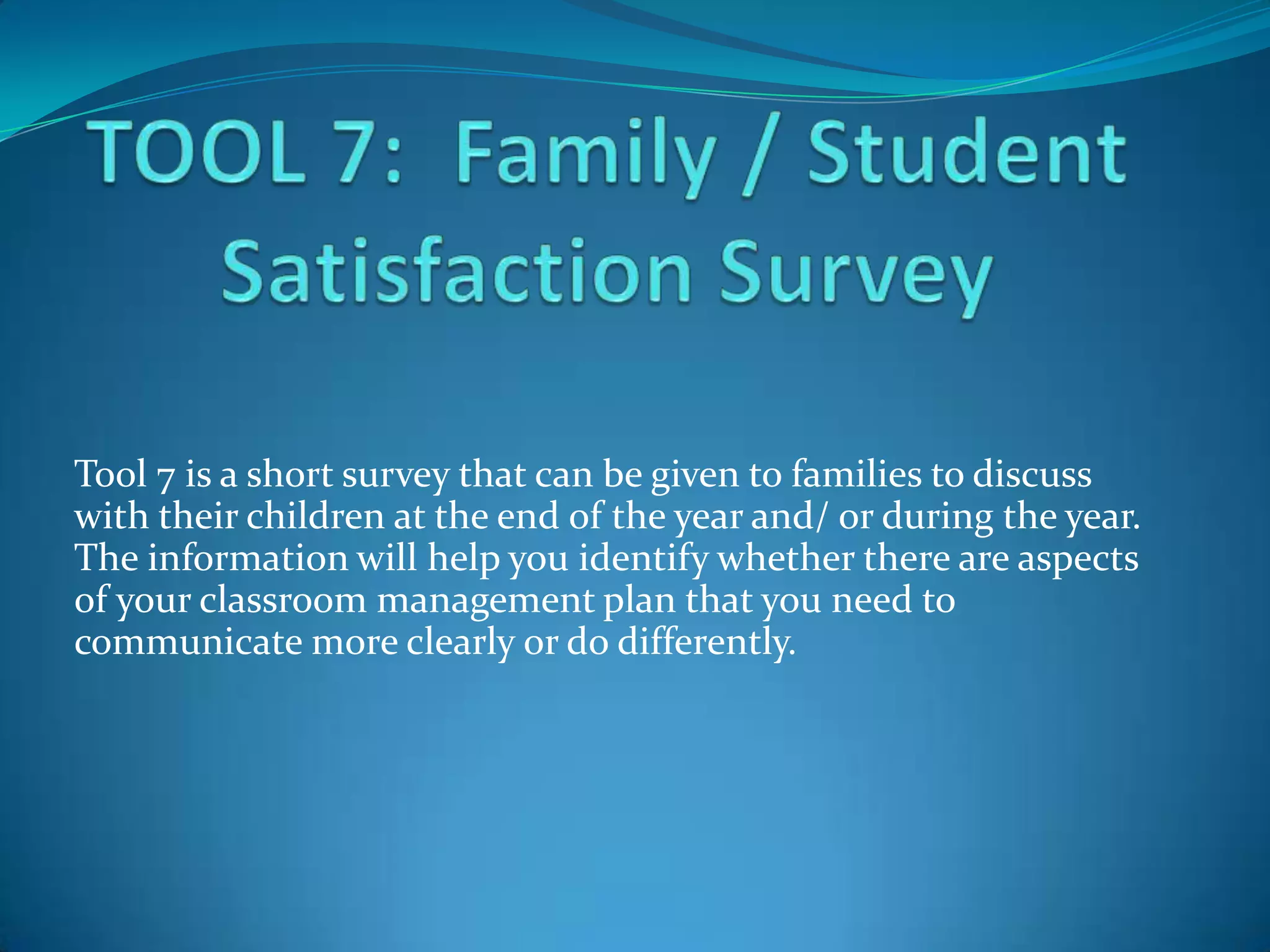 TOOL 7: Family / Student Satisfaction Survey

Tool 7 is a short survey that can be given to families to discuss with their children at the end of the year and/ or during the year. The information will help you identify whether there are aspects of your classroom management plan that you need to communicate more clearly or do differently.